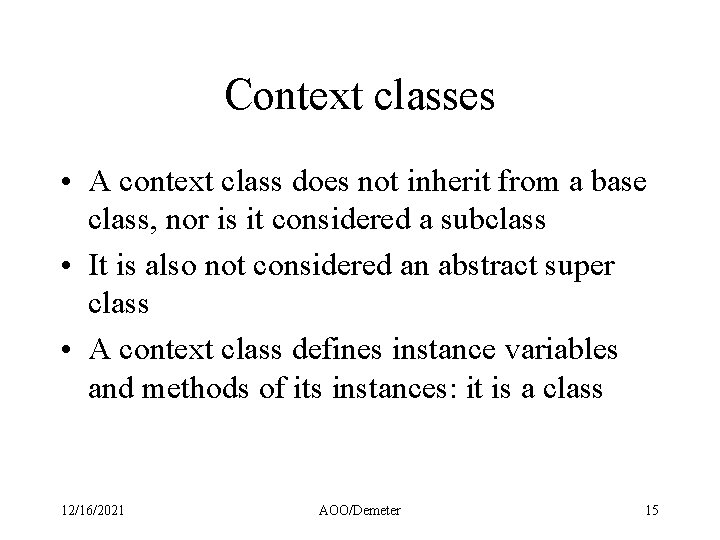 Context classes

• A context class does not inherit from a base class, nor is it considered a subclass
• It is also not considered an abstract super class
• A context class defines instance variables and methods of its instances: it is a class

12/16/2021 AOO/Demeter 15